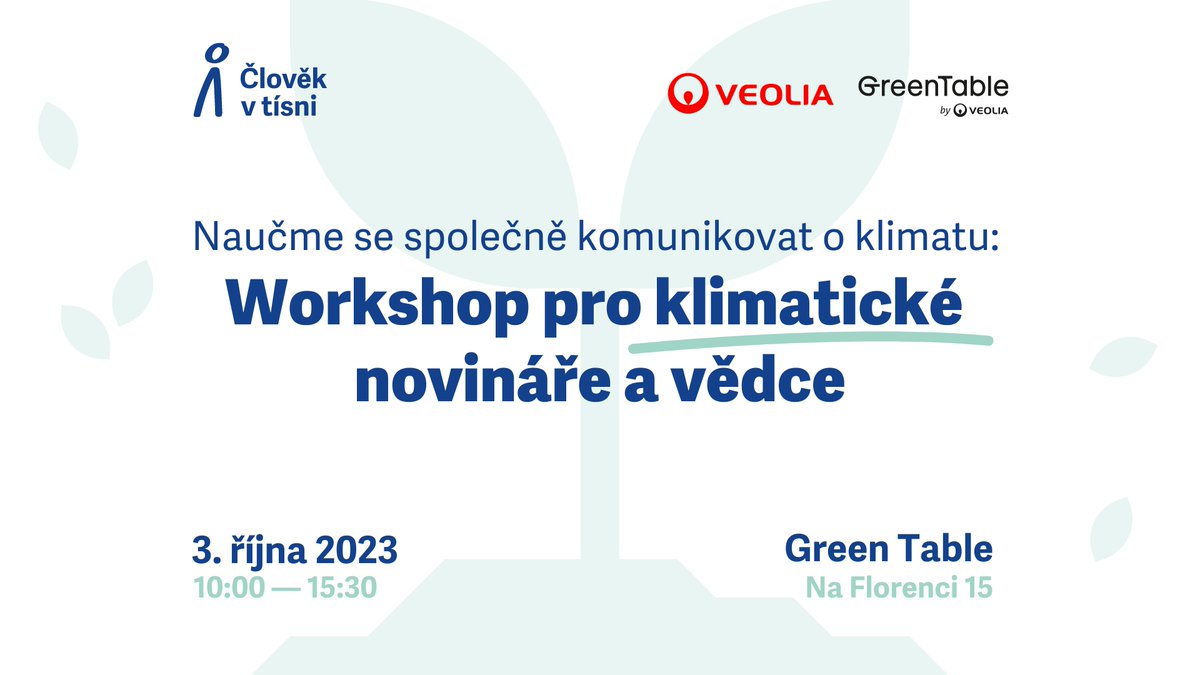 Člověk v tísni

VEOLIA

GreenTable by VEOLIA

Naučme se společně komunikovat o klimatu:
Workshop pro klimatické novináře a vědce

3. října 2023
10:00 — 15:30

Green Table
Na Florenci 15